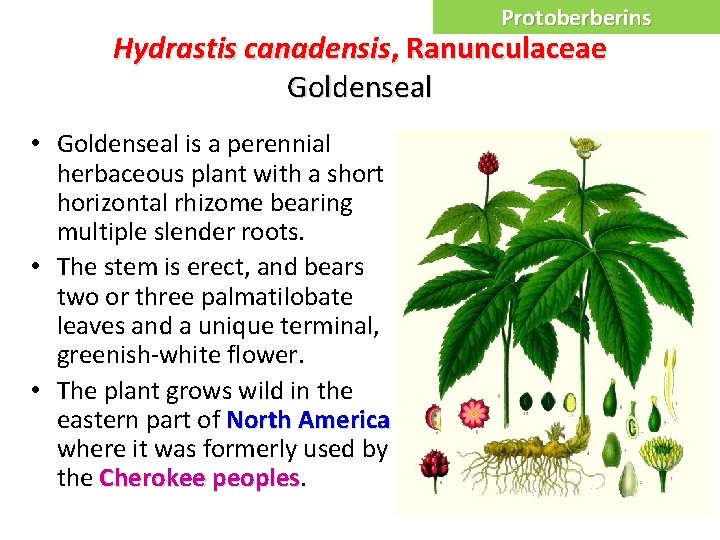 Protoberberins

Hydrastis canadensis, Ranunculaceae
Goldenseal

• Goldenseal is a perennial herbaceous plant with a short horizontal rhizome bearing multiple slender roots.
• The stem is erect, and bears two or three palmatilobate leaves and a unique terminal, greenish-white flower.
• The plant grows wild in the eastern part of North America where it was formerly used by the Cherokee peoples.